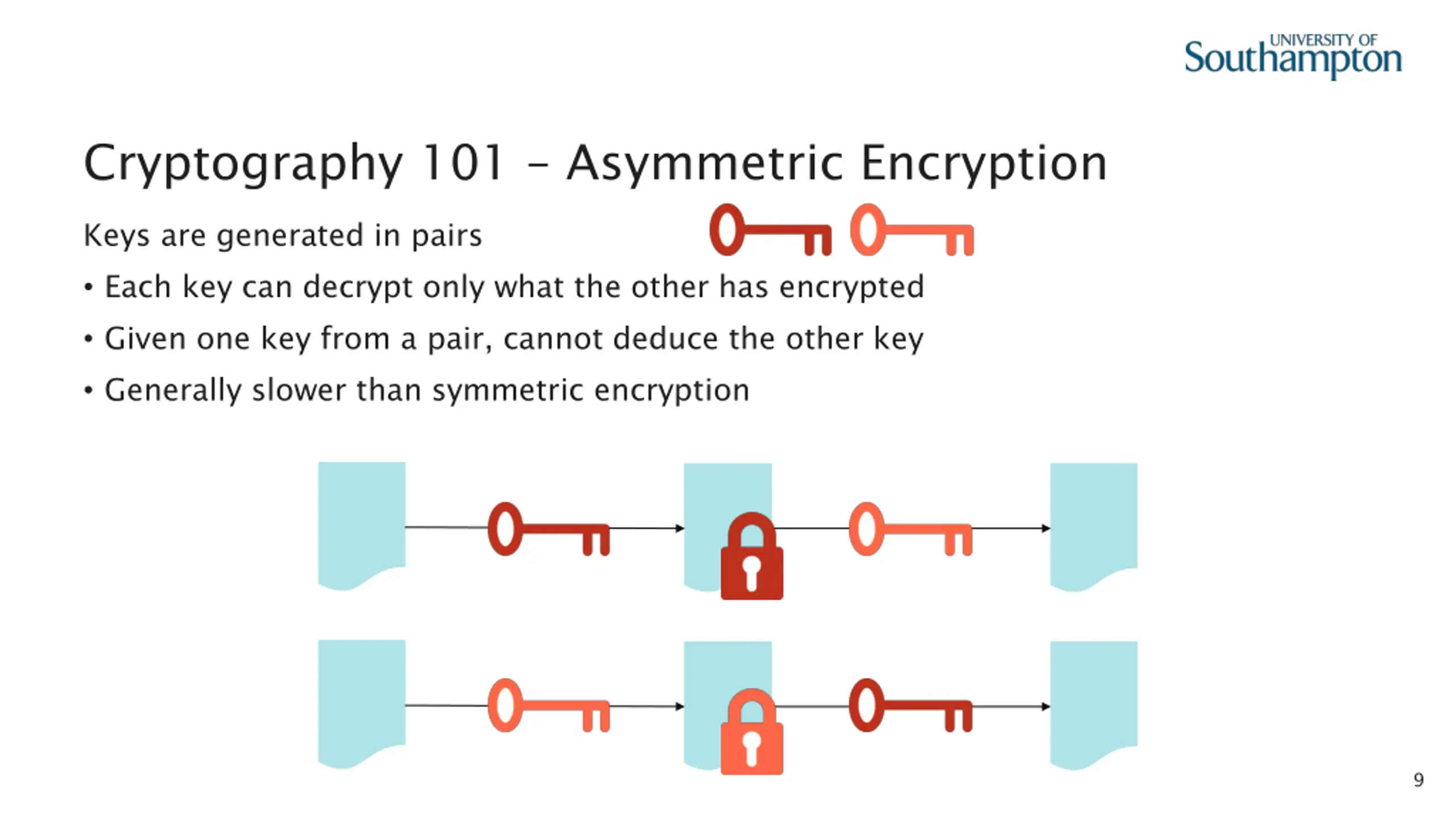 UNIVERSITY OF
Southampton

Cryptography 101 – Asymmetric Encryption

Keys are generated in pairs

• Each key can decrypt only what the other has encrypted

• Given one key from a pair, cannot deduce the other key

• Generally slower than symmetric encryption

9